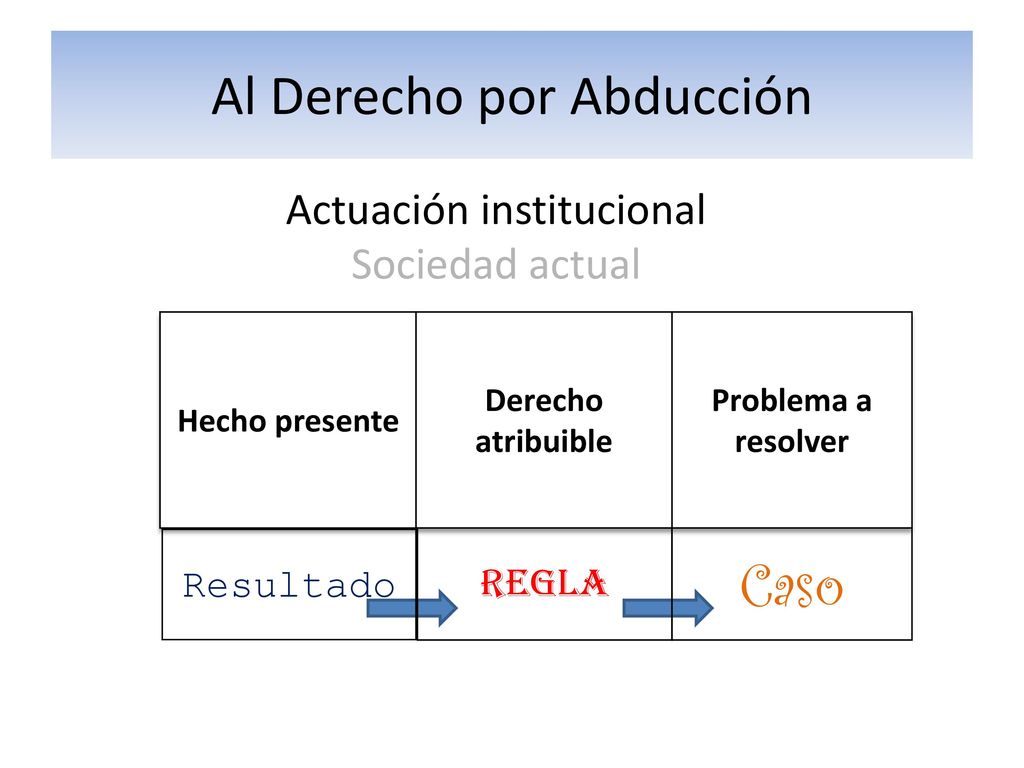 Al Derecho por Abducción

Actuación institucional
Sociedad actual

| Hecho presente | Derecho atribuible | Problema a resolver |
|---|---|---|
| Resultado | REGLA | Caso |